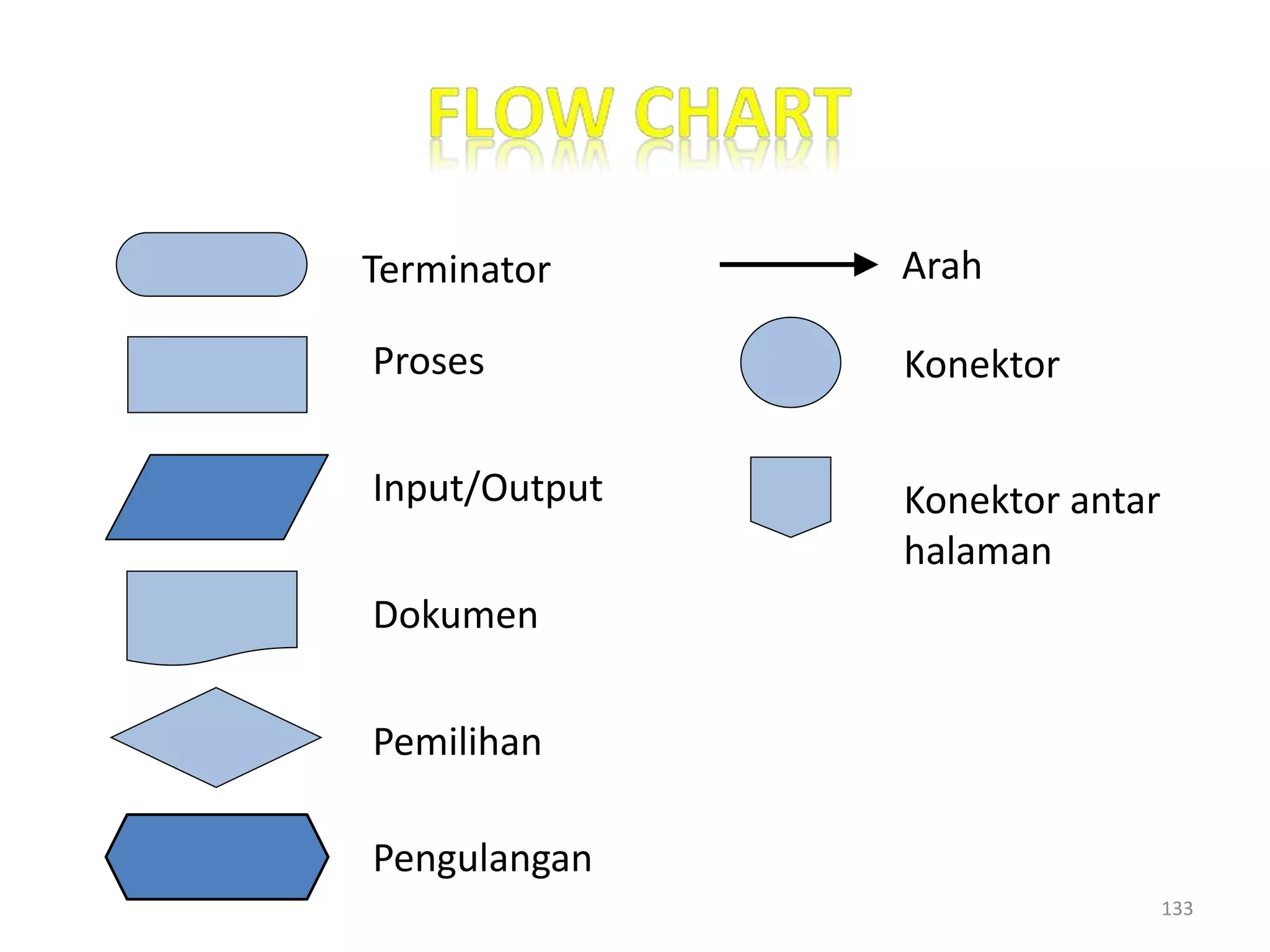 FLOW CHART

Terminator

Proses

Input/Output

Dokumen

Pemilihan

Pengulangan

Arah

Konektor

Konektor antar halaman

133